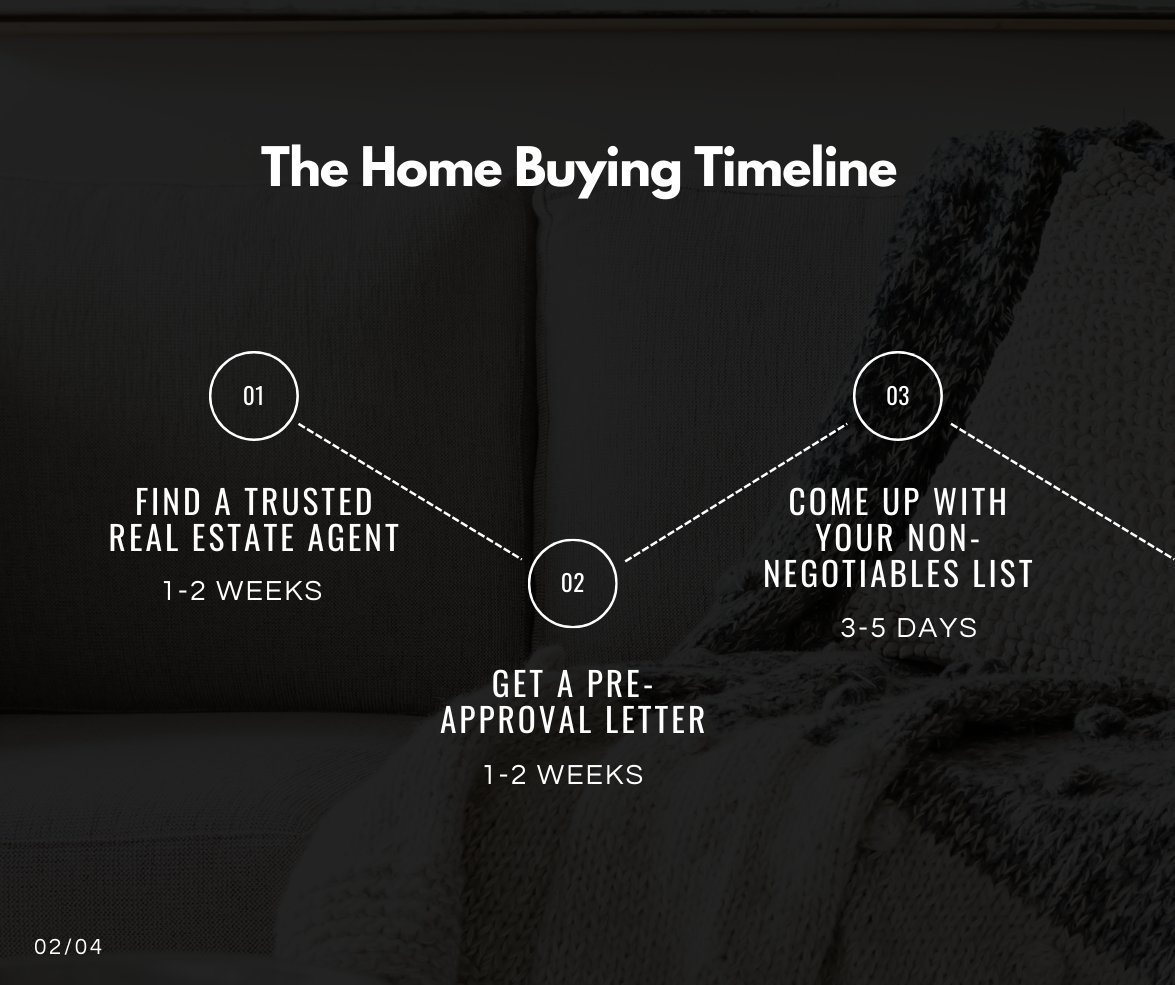 The Home Buying Timeline

01

FIND A TRUSTED REAL ESTATE AGENT

1-2 WEEKS

02

GET A PRE-APPROVAL LETTER

1-2 WEEKS

03

COME UP WITH YOUR NON-NEGOTIABLES LIST

3-5 DAYS

02/04